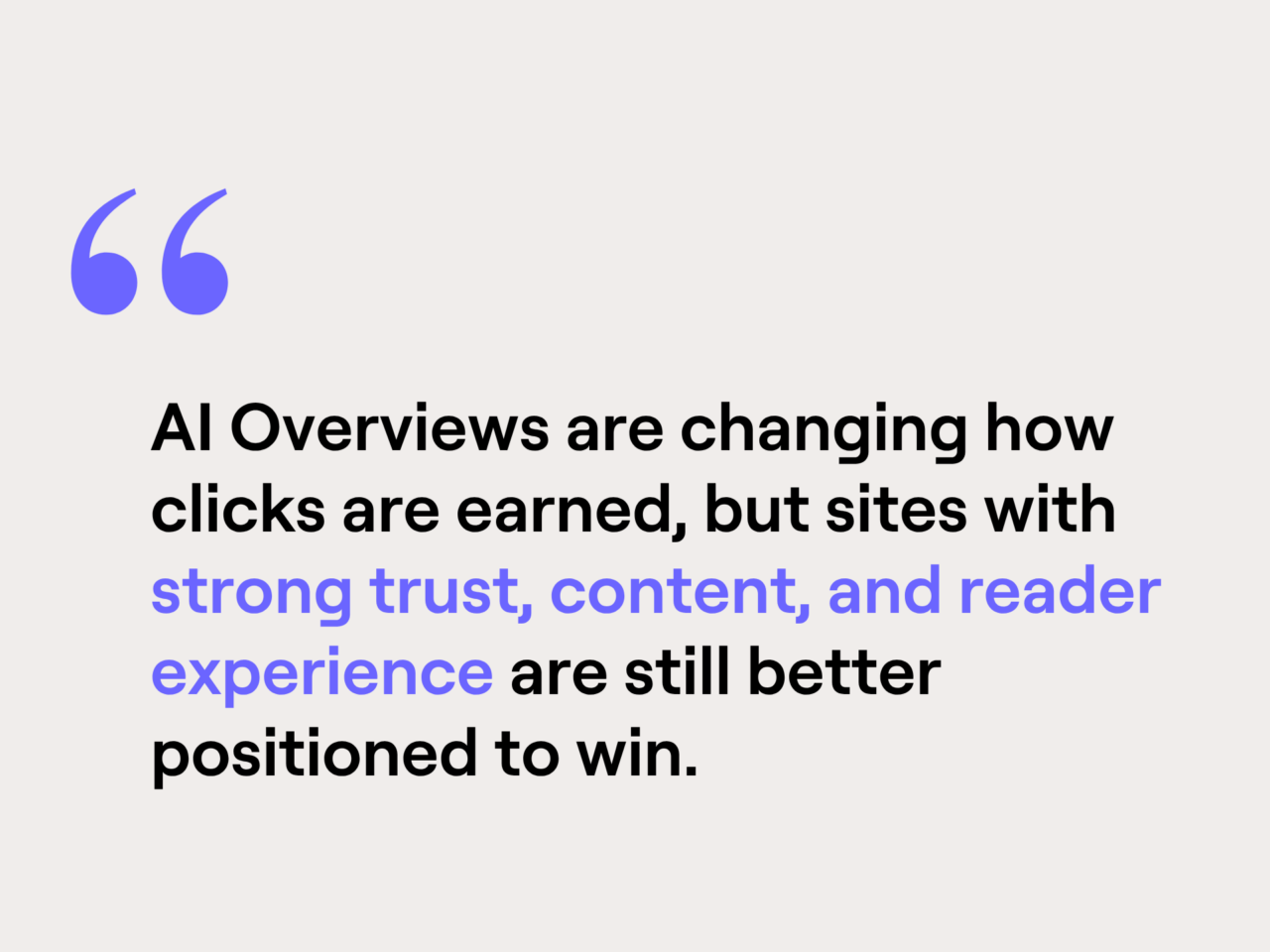 “

AI Overviews are changing how clicks are earned, but sites with strong trust, content, and reader experience are still better positioned to win.